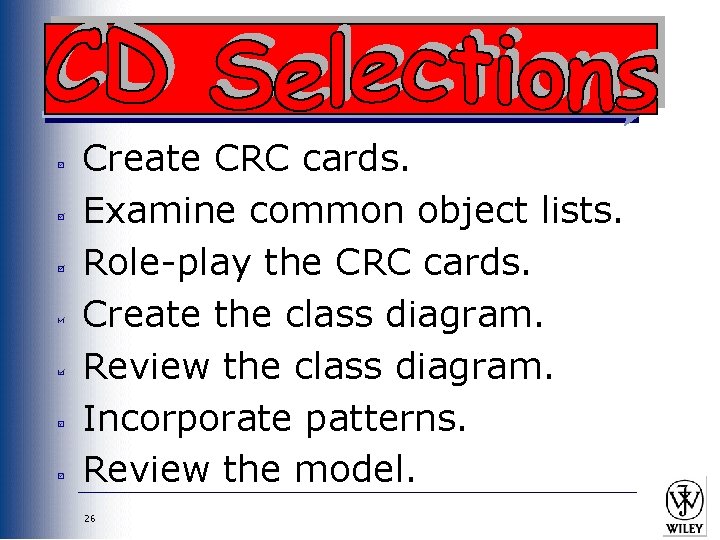 CD Selections

Create CRC cards.
Examine common object lists.
Role-play the CRC cards.
Create the class diagram.
Review the class diagram.
Incorporate patterns.
Review the model.

26

WILEY